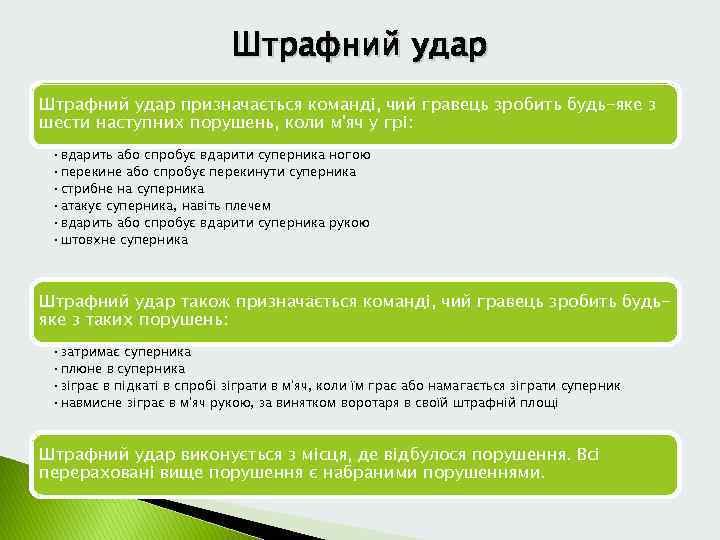 Штрафний удар

Штрафний удар призначається команді, чий гравець зробить будь-яке з шести наступних порушень, коли м'яч у грі:

• вдарить або спробує вдарити суперника ногою
• перекине або спробує перекинути суперника
• стрибне на суперника
• атакує суперника, навіть плечем
• вдарить або спробує вдарити суперника рукою
• штовхне суперника

Штрафний удар також призначається команді, чий гравець зробить будь-яке з таких порушень:

• затримає суперника
• плюне в суперника
• зіграє в підкаті в спробі зіграти в м'яч, коли їм грає або намагається зіграти суперник
• навмисне зіграє в м'яч рукою, за винятком воротаря в своїй штрафній площі

Штрафний удар виконується з місця, де відбулося порушення. Всі перераховані вище порушення є набраними порушеннями.